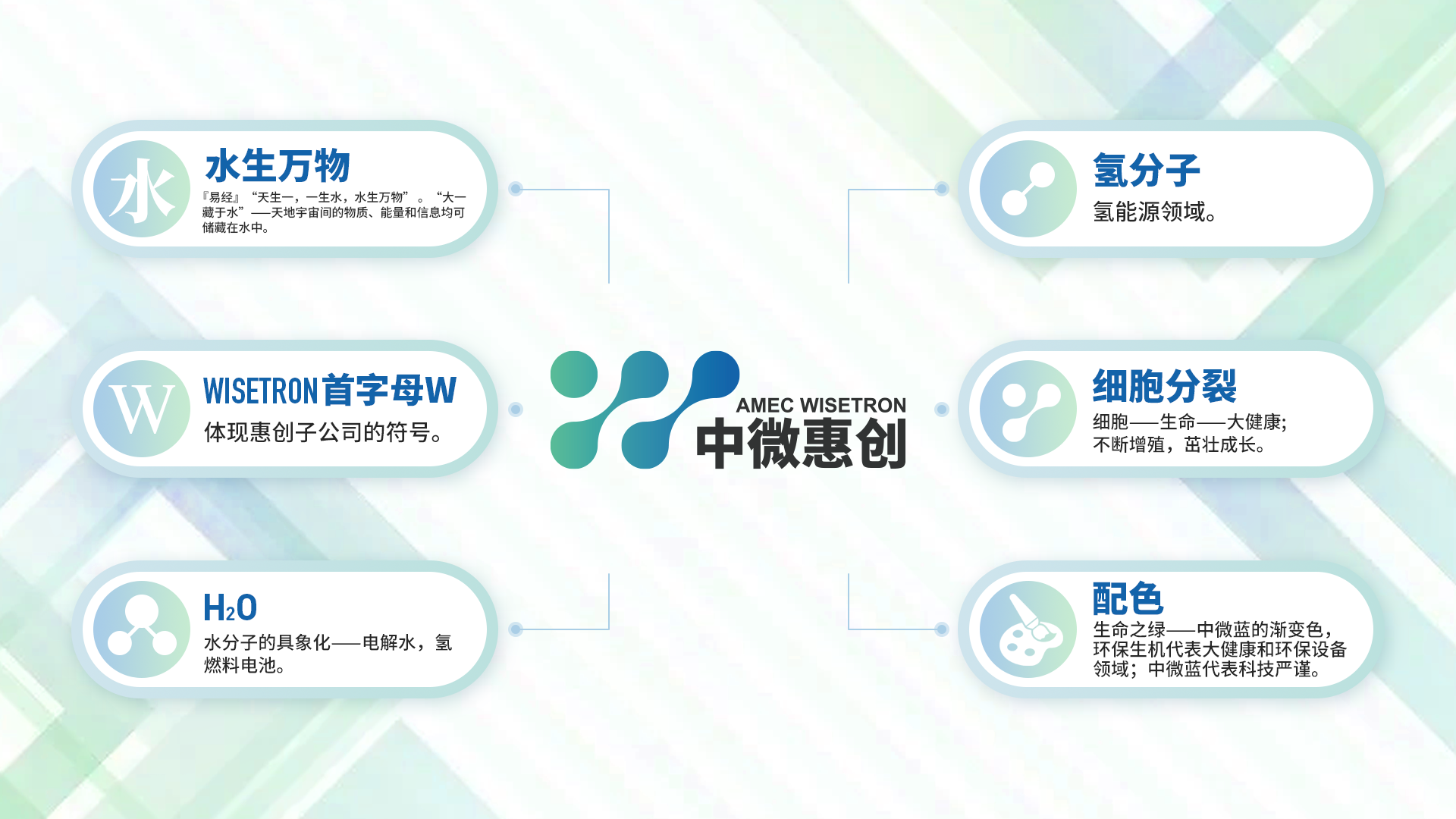 水

水生万物

『易经』“天生一，一生水，水生万物”。“大一藏于水”——天地宇宙间的物质、能量和信息均可储藏在水中。

W

WISETRON首字母W

体现惠创子公司的符号。

$H_2O$

水分子的具象化——电解水，氢燃料电池。

AMEC WISETRON

中微惠创

氢分子

氢能源领域。

细胞分裂

细胞——生命——大健康；不断增殖，茁壮成长。

配色

生命之绿——中微蓝的渐变色，环保生机代表大健康和环保设备领域；中微蓝代表科技严谨。